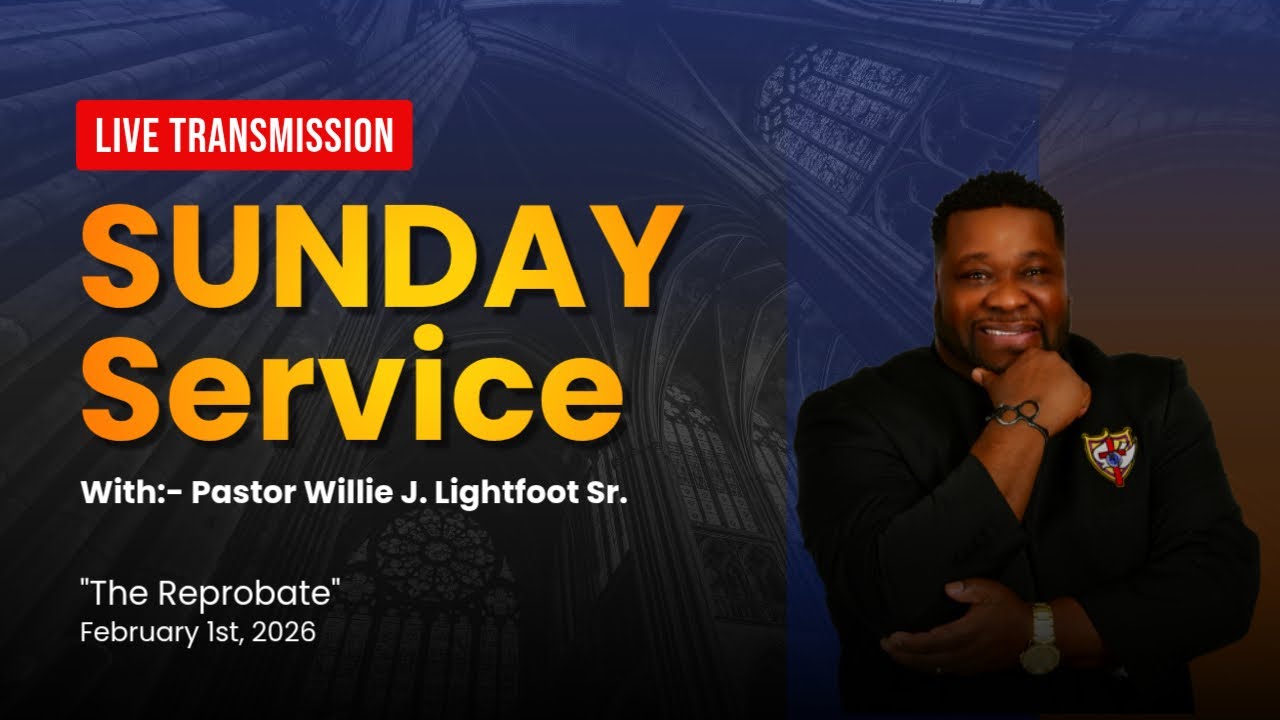 LIVE TRANSMISSION

SUNDAY Service

With:- Pastor Willie J. Lightfoot Sr.

"The Reprobate"
February 1st, 2026